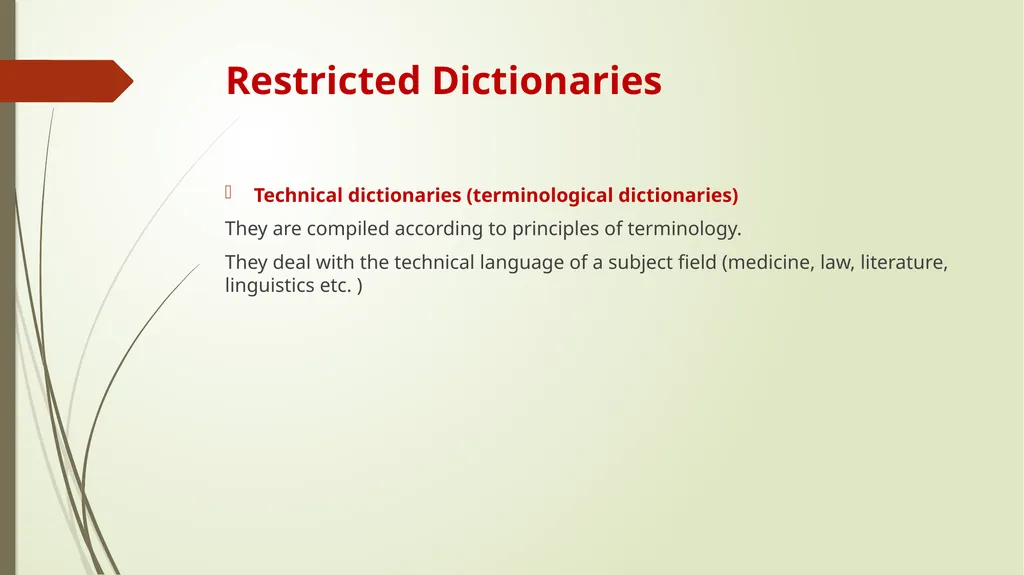 Restricted Dictionaries

Technical dictionaries (terminological dictionaries)

They are compiled according to principles of terminology.

They deal with the technical language of a subject field (medicine, law, literature, linguistics etc. )